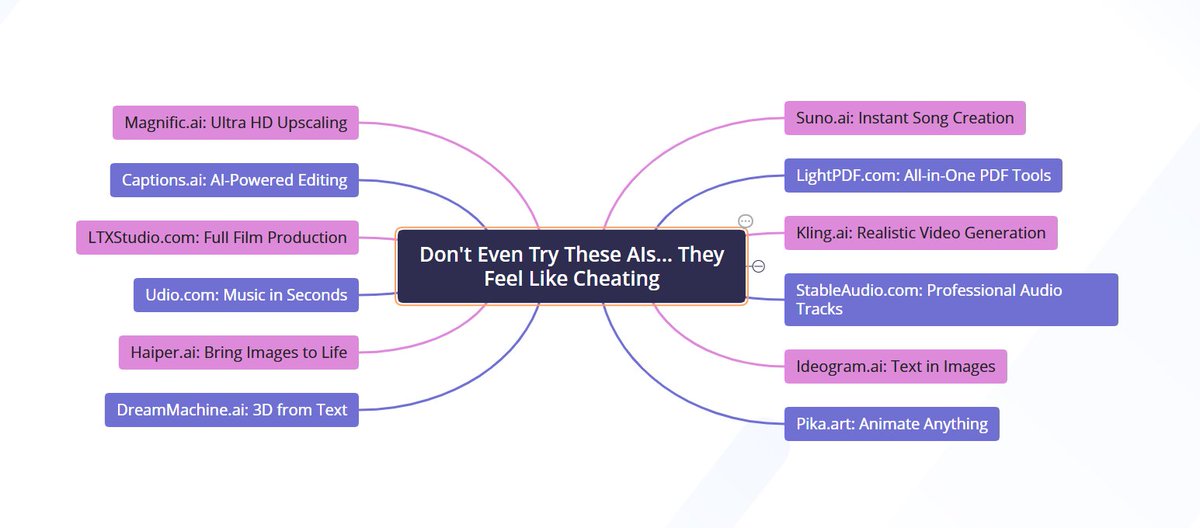 Don't Even Try These AIs... They Feel Like Cheating

Magnific.ai: Ultra HD Upscaling

Captions.ai: AI-Powered Editing

LTXStudio.com: Full Film Production

Udio.com: Music in Seconds

Haiper.ai: Bring Images to Life

DreamMachine.ai: 3D from Text

Suno.ai: Instant Song Creation

LightPDF.com: All-in-One PDF Tools

Kling.ai: Realistic Video Generation

StableAudio.com: Professional Audio Tracks

Ideogram.ai: Text in Images

Pika.art: Animate Anything